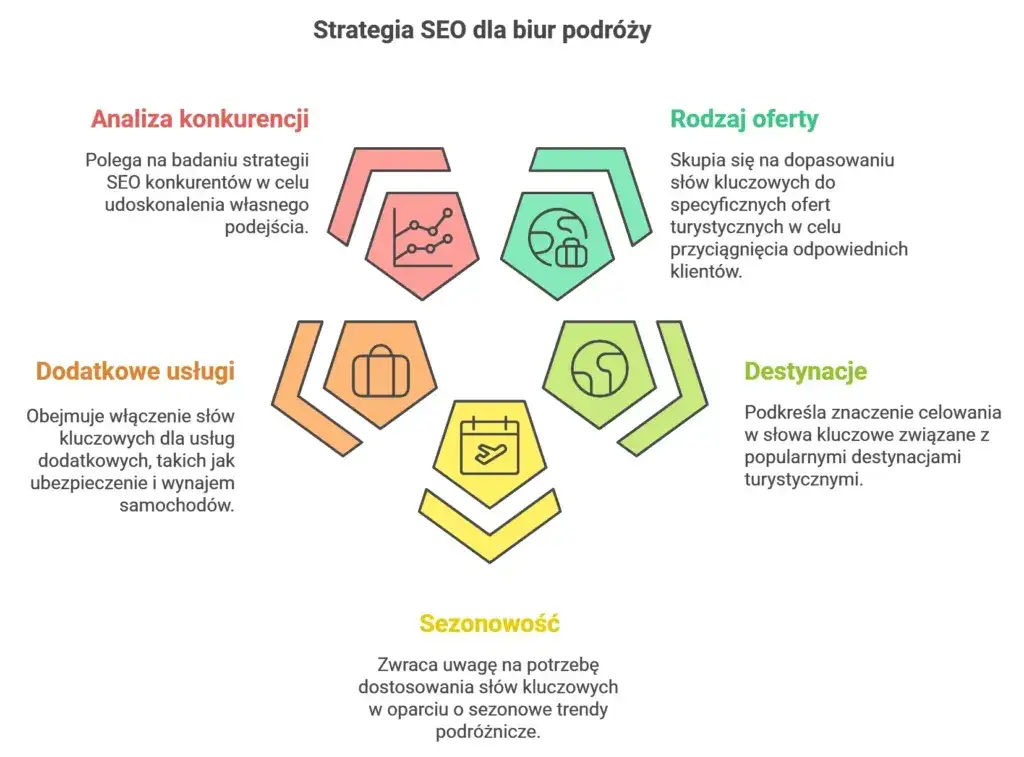 Strategia SEO dla biur podróży

Analiza konkurencji

Polega na badaniu strategii SEO konkurentów w celu udoskonalenia własnego podejścia.

Rodzaj oferty

Skupia się na dopasowaniu słów kluczowych do specyficznych ofert turystycznych w celu przyciągnięcia odpowiednich klientów.

Dodatkowe usługi

Obejmuje włączenie słów kluczowych dla usług dodatkowych, takich jak ubezpieczenie i wynajem samochodów.

Destynacje

Podkreśla znaczenie celowania w słowa kluczowe związane z popularnymi destynacjami turystycznymi.

Sezonowość

Zwraca uwagę na potrzebę dostosowania słów kluczowych w oparciu o sezonowe trendy podróżnicze.